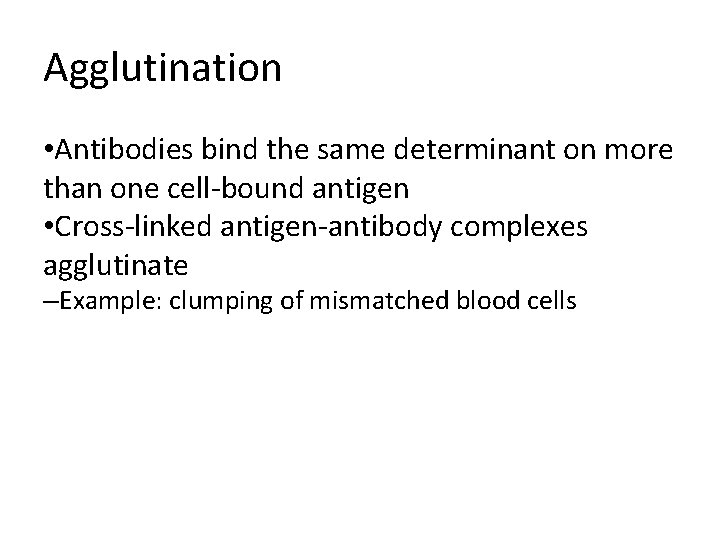 Agglutination

•Antibodies bind the same determinant on more than one cell-bound antigen
•Cross-linked antigen-antibody complexes agglutinate
–Example: clumping of mismatched blood cells